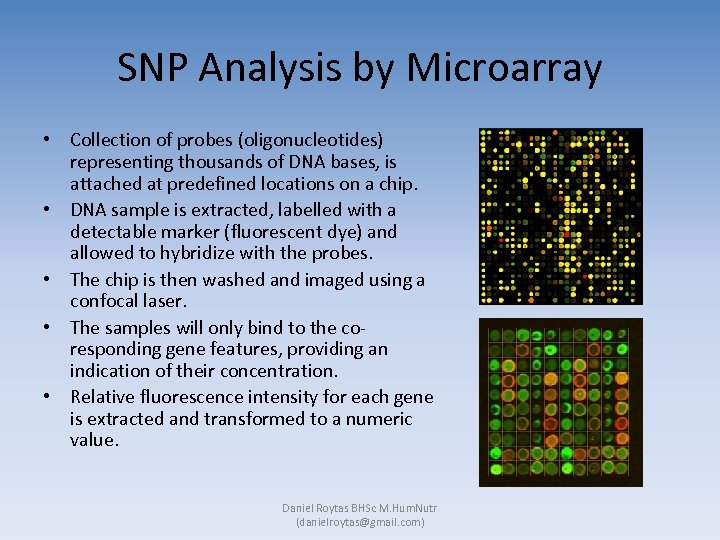 SNP Analysis by Microarray

• Collection of probes (oligonucleotides) representing thousands of DNA bases, is attached at predefined locations on a chip.
• DNA sample is extracted, labelled with a detectable marker (fluorescent dye) and allowed to hybridize with the probes.
• The chip is then washed and imaged using a confocal laser.
• The samples will only bind to the co-responding gene features, providing an indication of their concentration.
• Relative fluorescence intensity for each gene is extracted and transformed to a numeric value.

Daniel Roytas BHSc M.HumNutr
(danielroytas@gmail.com)